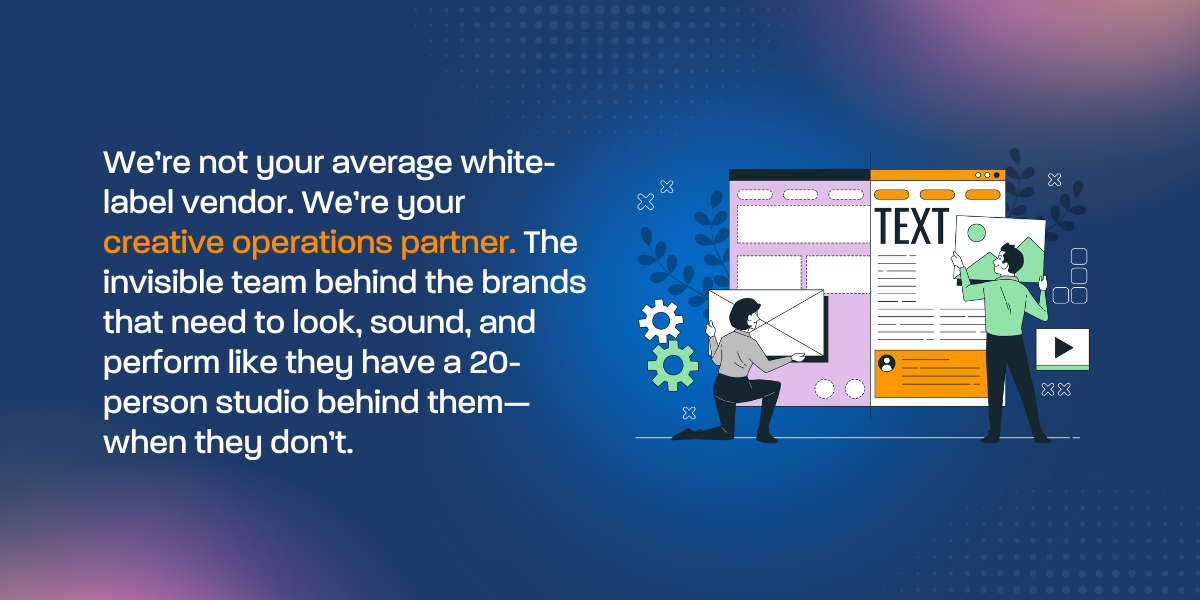 We're not your average white-label vendor. We're your creative operations partner. The invisible team behind the brands that need to look, sound, and perform like they have a 20-person studio behind them—when they don't.

TEXT